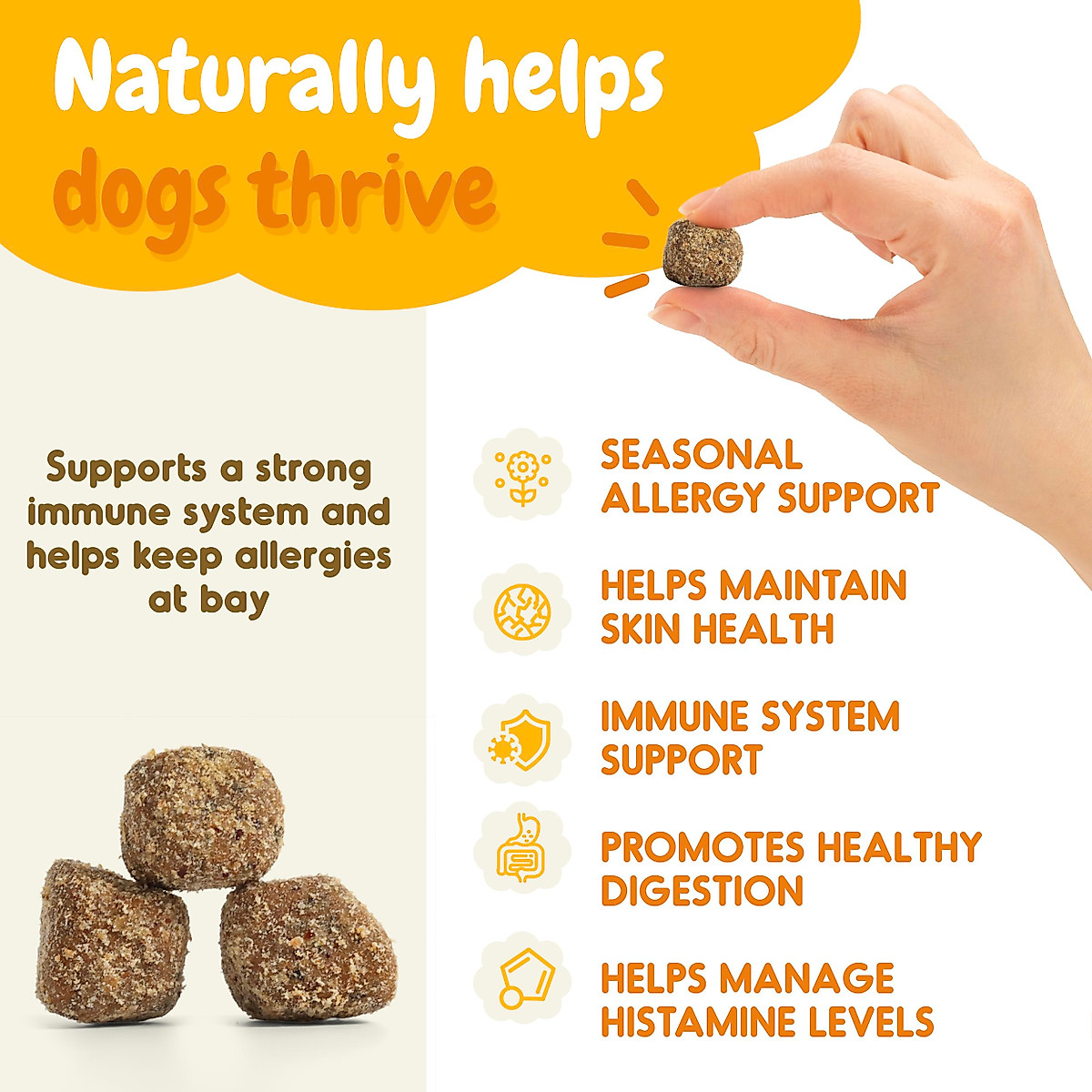 Naturally helps dogs thrive

Supports a strong immune system and helps keep allergies at bay

SEASONAL ALLERGY SUPPORT

HELPS MAINTAIN SKIN HEALTH

IMMUNE SYSTEM SUPPORT

PROMOTES HEALTHY DIGESTION

HELPS MANAGE HISTAMINE LEVELS